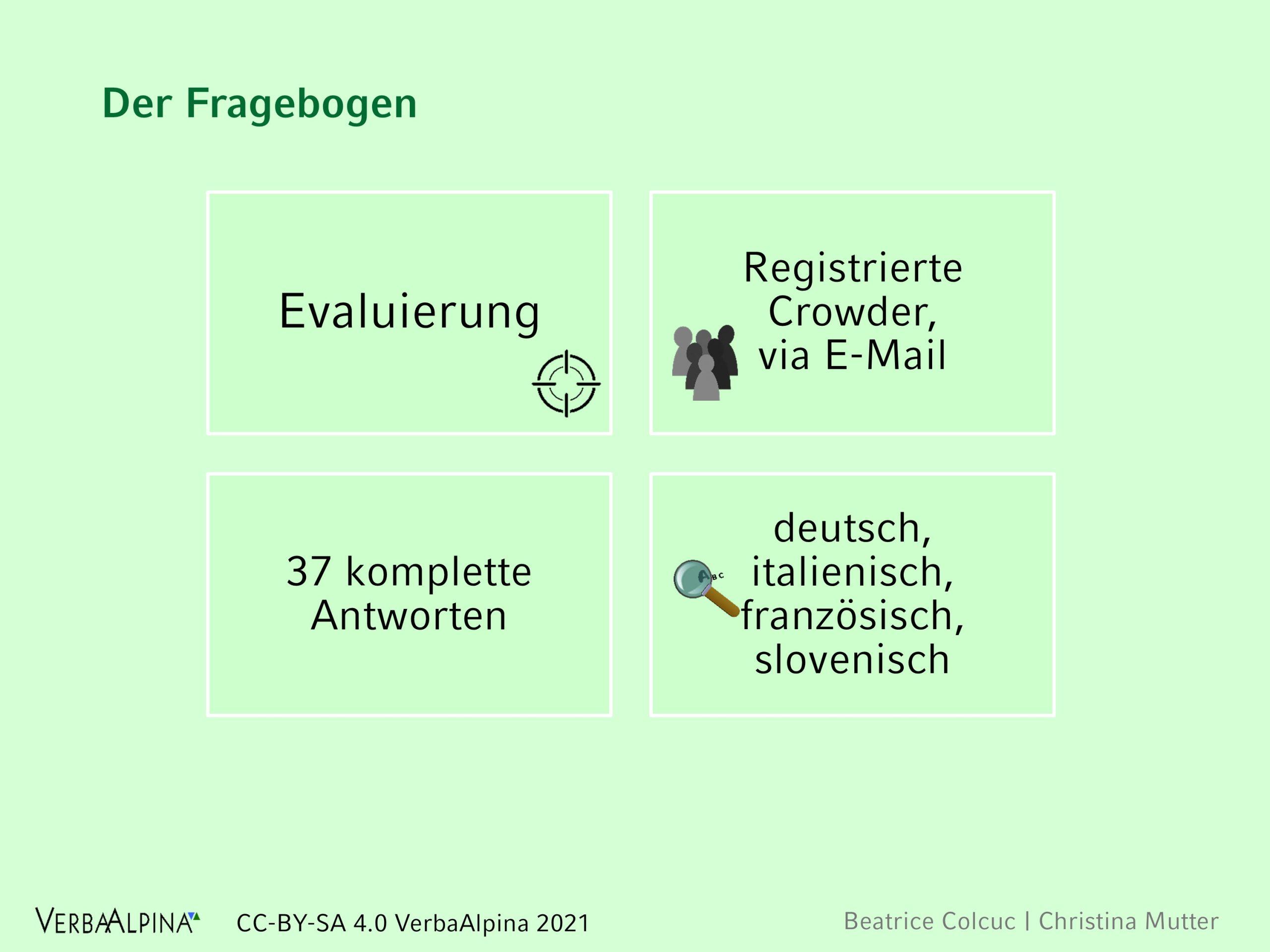 Der Fragebogen

Evaluierung

Registrierte Crowder, via E-Mail

37 komplette Antworten

ABC

deutsch, italienisch, französisch, slovenisch

VERBAALPINA

CC-BY-SA 4.0 VerbaAlpina 2021

Beatrice Colcuc | Christina Mutter